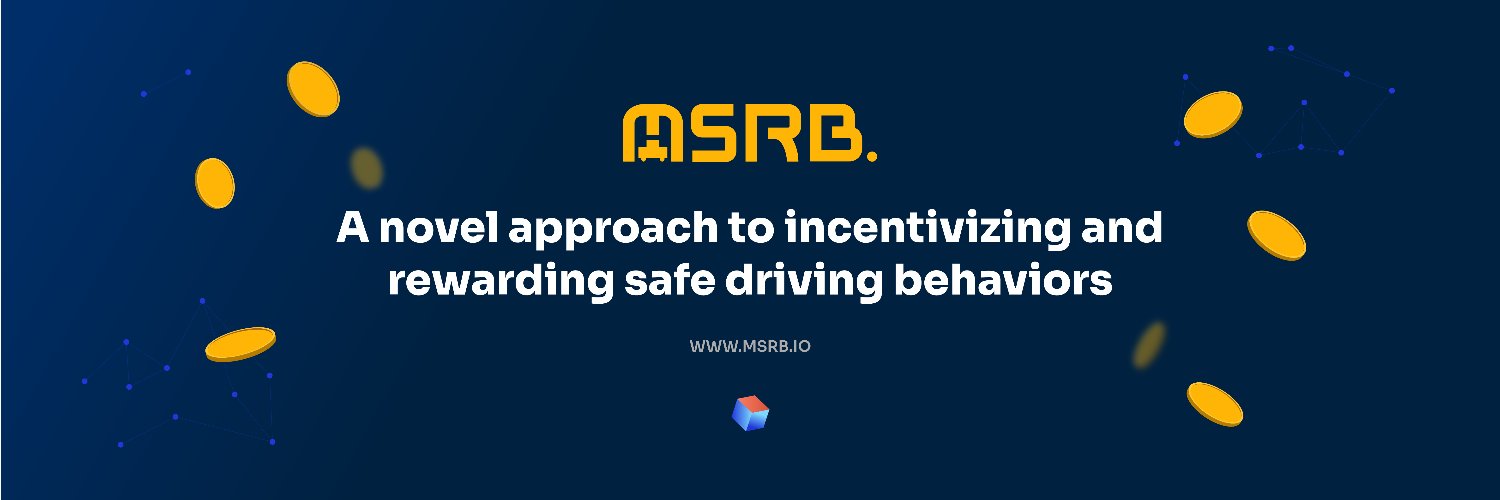 MSRB.

A novel approach to incentivizing and rewarding safe driving behaviors

WWW.MSRB.IO